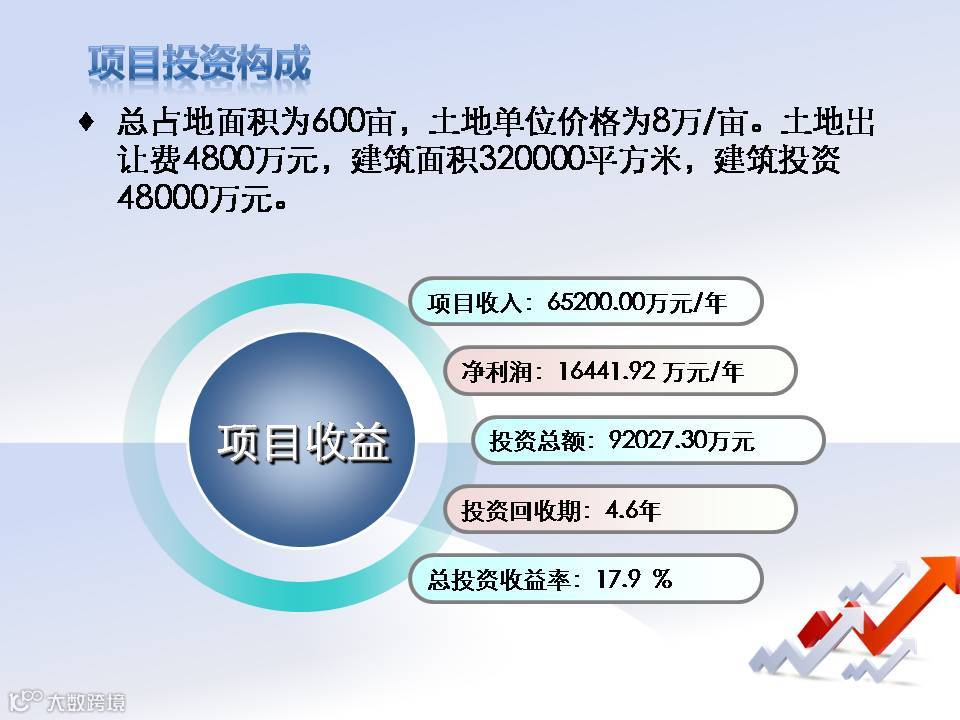 项目投资构成

♦ 总占地面积为600亩，土地单位价格为8万/亩。土地出让费4800万元，建筑面积320000平方米，建筑投资48000万元。

项目收益

项目收入：65200.00万元/年

净利润：16441.92 万元/年

投资总额：92027.30万元

投资回收期：4.6年

总投资收益率：17.9 %

大数跨境